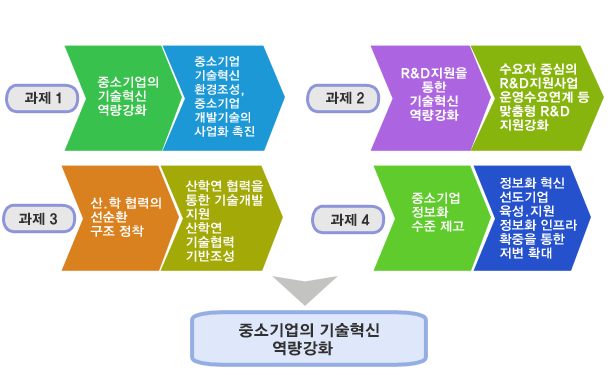 과제 1

중소기업의 기술혁신 역량강화

중소기업 기술혁신 환경조성, 중소기업 개발기술의 사업화 촉진

과제 2

R&D지원을 통한 기술혁신 역량강화

수요자 중심의 R&D지원사업 운영수요연계 등 맞춤형 R&D 지원강화

과제 3

산.학 협력의 선순환 구조 정착

산학연 협력을 통한 기술개발 지원 산학연 기술협력 기반조성

과제 4

중소기업 정보화 수준 제고

정보화 혁신 선도기업 육성.지원 정보화 인프라 확충을 통한 저변 확대

중소기업의 기술혁신 역량강화